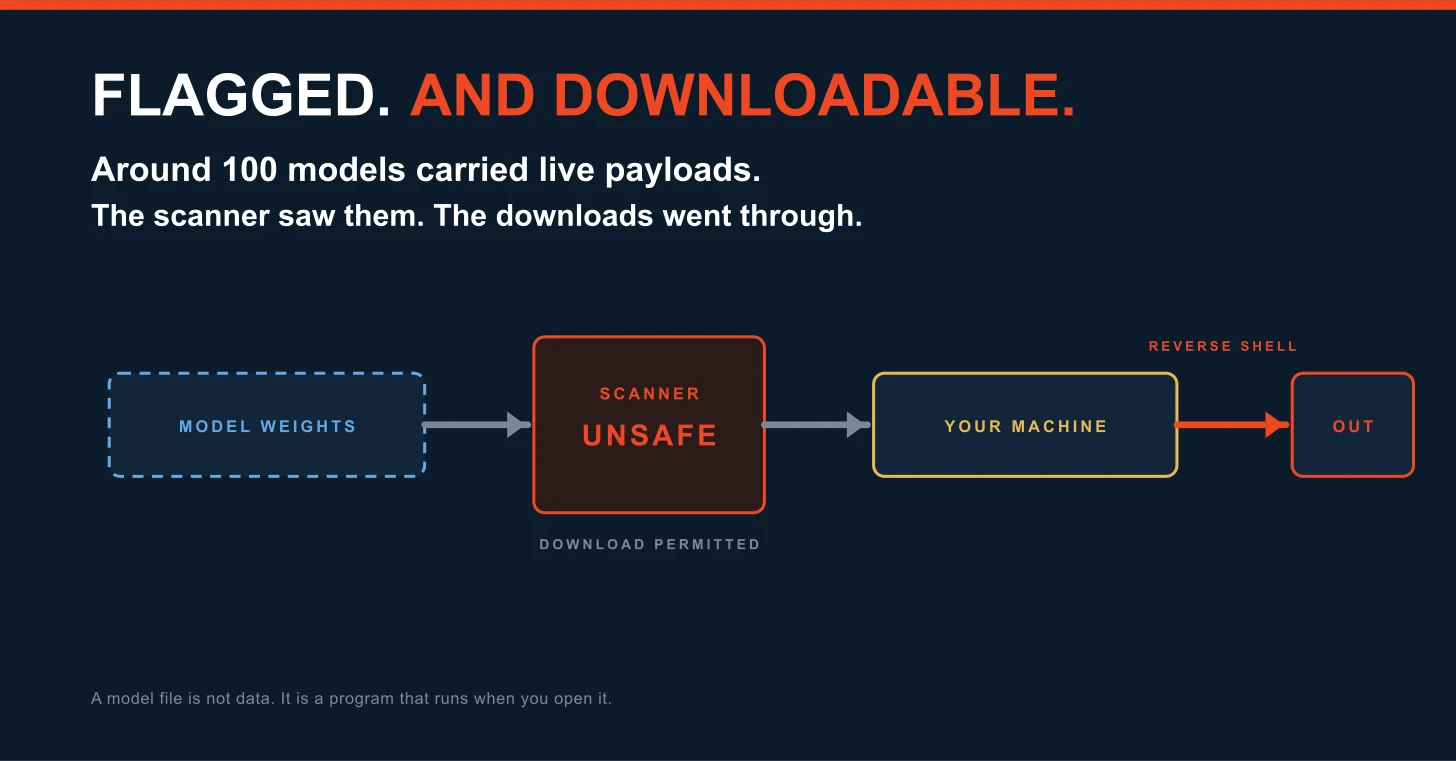 FLAGGED. AND DOWNLOADABLE.

Around 100 models carried live payloads.
The scanner saw them. The downloads went through.

MODEL WEIGHTS

SCANNER
UNSAFE

DOWNLOAD PERMITTED

YOUR MACHINE

REVERSE SHELL

OUT

A model file is not data. It is a program that runs when you open it.